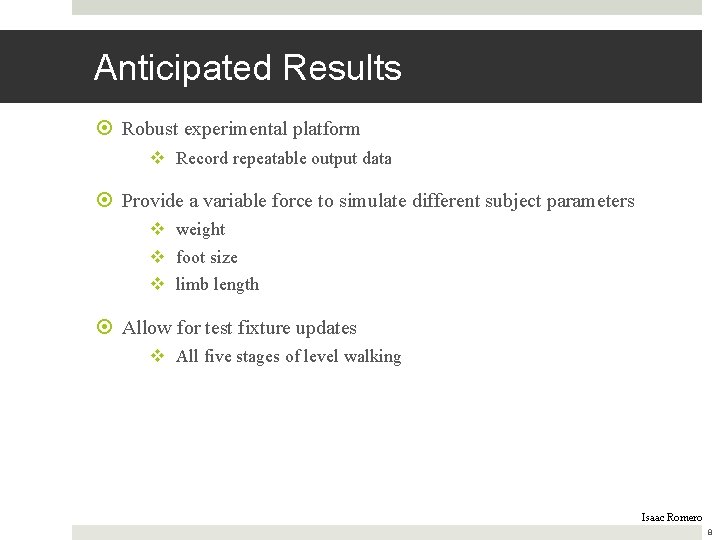 Anticipated Results

Robust experimental platform

Record repeatable output data

Provide a variable force to simulate different subject parameters

weight

foot size

limb length

Allow for test fixture updates

All five stages of level walking

Isaac Romero

8